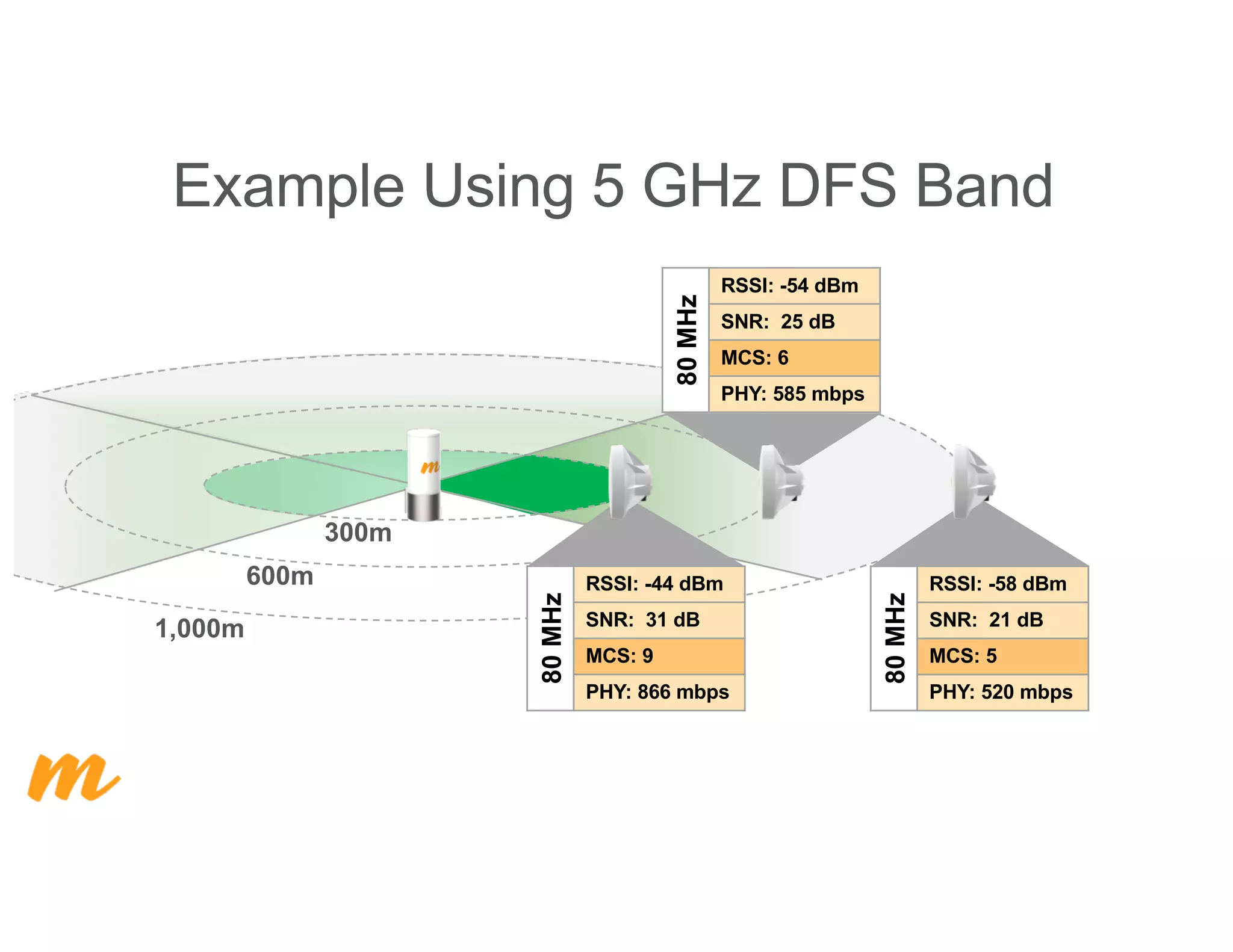 Example Using 5 GHz DFS Band

80 MHz

RSSI: -54 dBm
SNR: 25 dB
MCS: 6
PHY: 585 mbps

m

300m
600m
1,000m

80 MHz

RSSI: -44 dBm
SNR: 31 dB
MCS: 9
PHY: 866 mbps

80 MHz

RSSI: -58 dBm
SNR: 21 dB
MCS: 5
PHY: 520 mbps

m